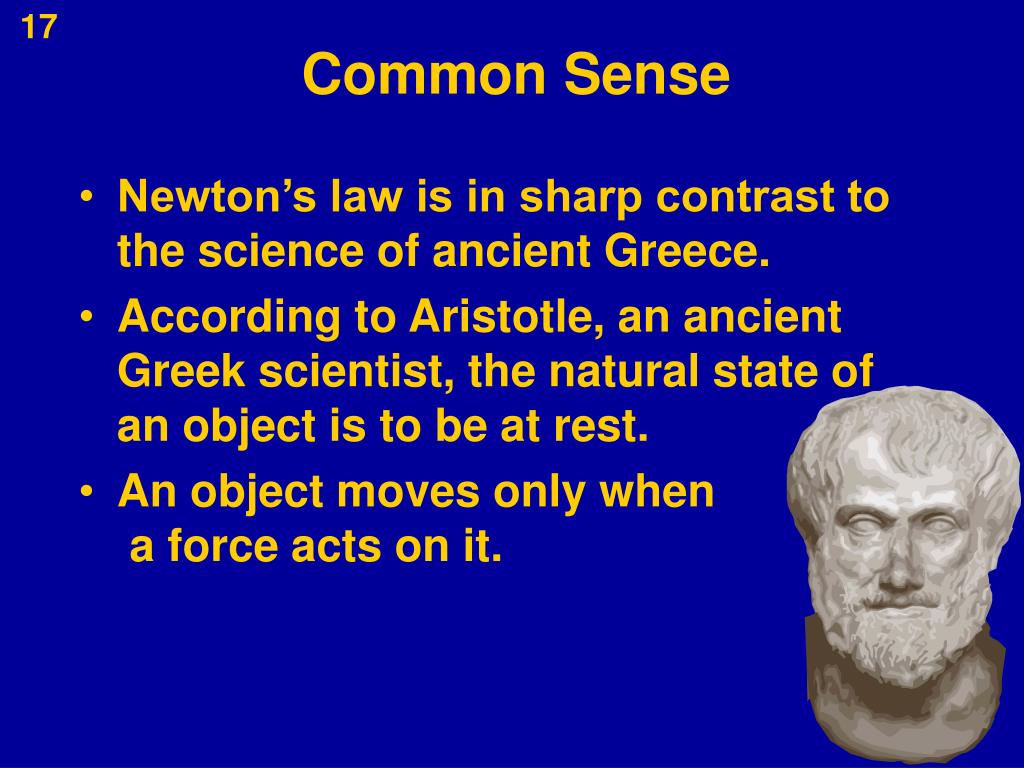 17

Common Sense

• Newton’s law is in sharp contrast to the science of ancient Greece.
• According to Aristotle, an ancient Greek scientist, the natural state of an object is to be at rest.
• An object moves only when a force acts on it.